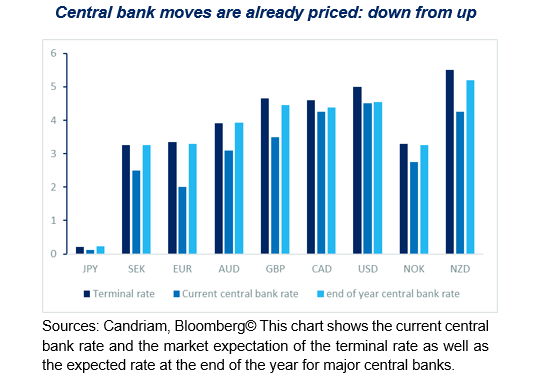 Central bank moves are already priced: down from up

6
5
4
3
2
1
0

JPY SEK EUR AUD GBP CAD USD NOK NZD

Terminal rate
Current central bank rate
end of year central bank rate

Sources: Candriam, Bloomberg© This chart shows the current central bank rate and the market expectation of the terminal rate as well as the expected rate at the end of the year for major central banks.